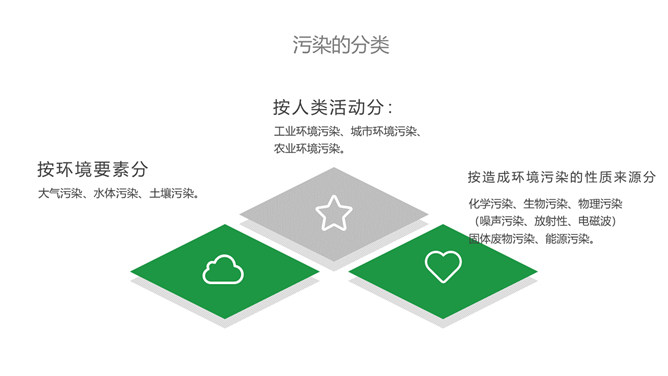 污染的分类

按人类活动分：

工业环境污染、城市环境污染、农业环境污染。

按环境要素分

大气污染、水体污染、土壤污染。

按造成环境污染的性质来源分

化学污染、生物污染、物理污染（噪声污染、放射性、电磁波）固体废物污染、能源污染。